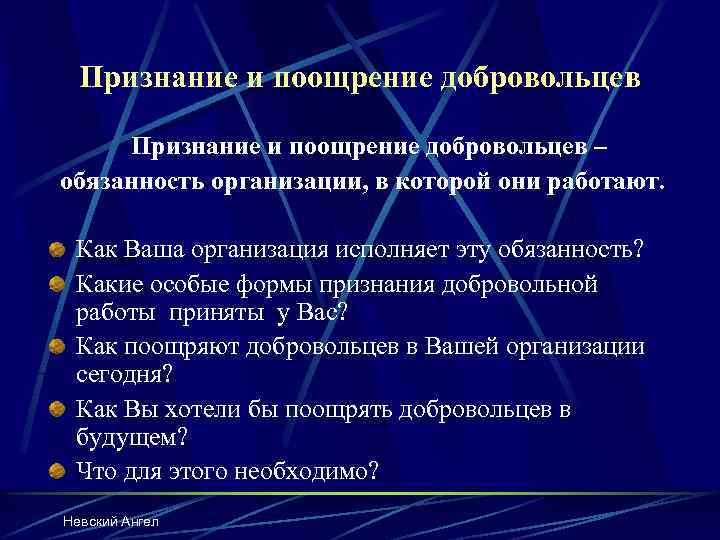 Признание и поощрение добровольцев

Признание и поощрение добровольцев – обязанность организации, в которой они работают.

Как Ваша организация исполняет эту обязанность?
Какие особые формы признания добровольной работы приняты у Вас?
Как поощряют добровольцев в Вашей организации сегодня?
Как Вы хотели бы поощрять добровольцев в будущем?
Что для этого необходимо?

Невский Ангел